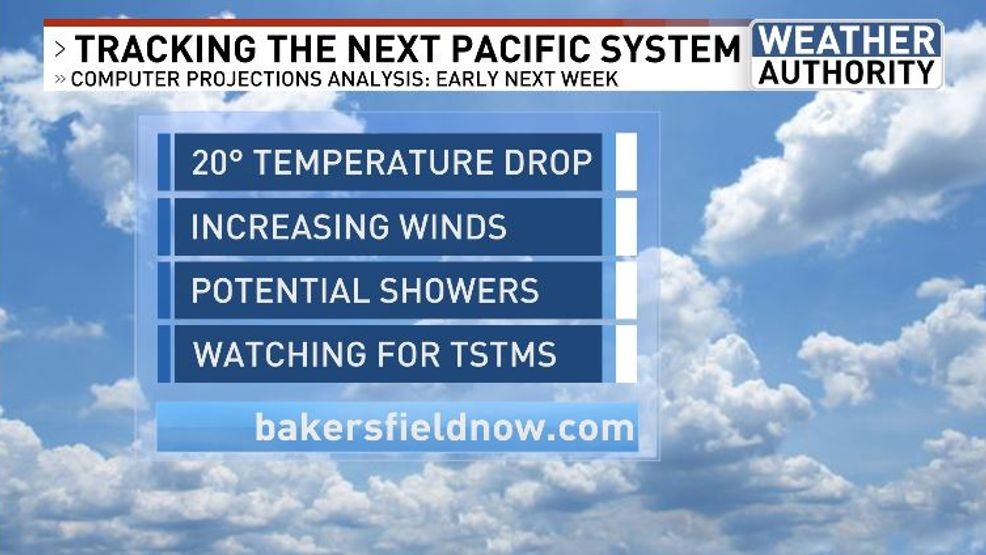 > TRACKING THE NEXT PACIFIC SYSTEM
» COMPUTER PROJECTIONS ANALYSIS: EARLY NEXT WEEK

WEATHER
AUTHORITY

20° TEMPERATURE DROP

INCREASING WINDS

POTENTIAL SHOWERS

WATCHING FOR TSTMS

bakersfieldnow.com